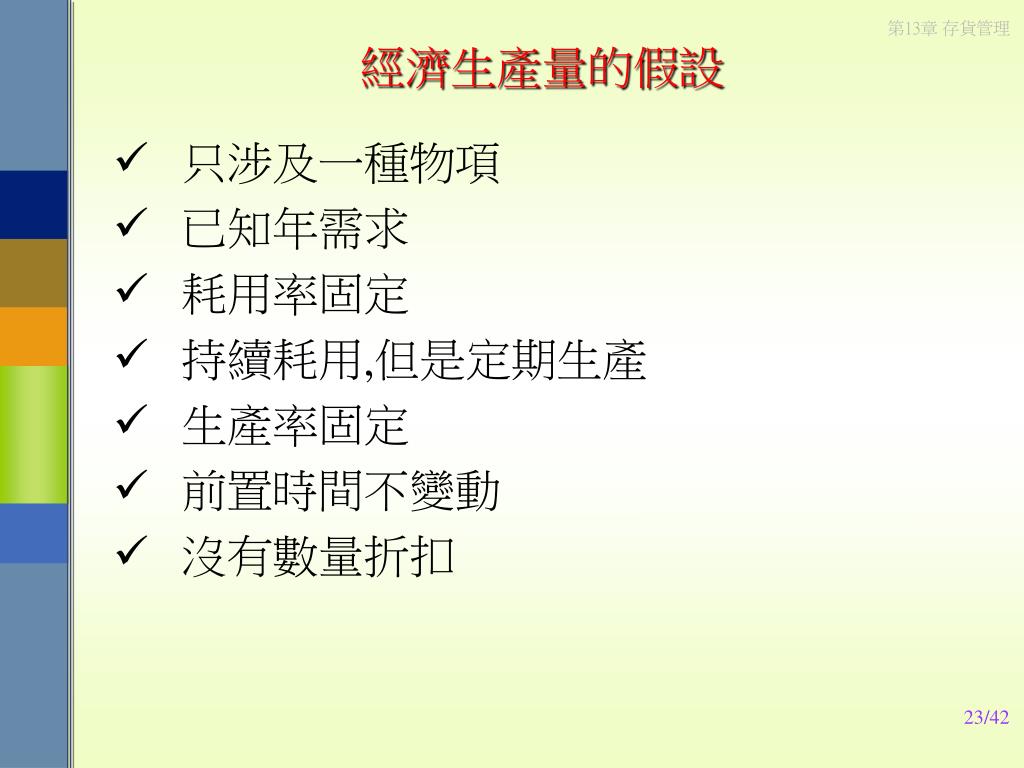 第13章 存貨管理

經濟生產量的假設

✓ 只涉及一種物項
✓ 已知年需求
✓ 耗用率固定
✓ 持續耗用,但是定期生產
✓ 生產率固定
✓ 前置時間不變動
✓ 沒有數量折扣

23/42